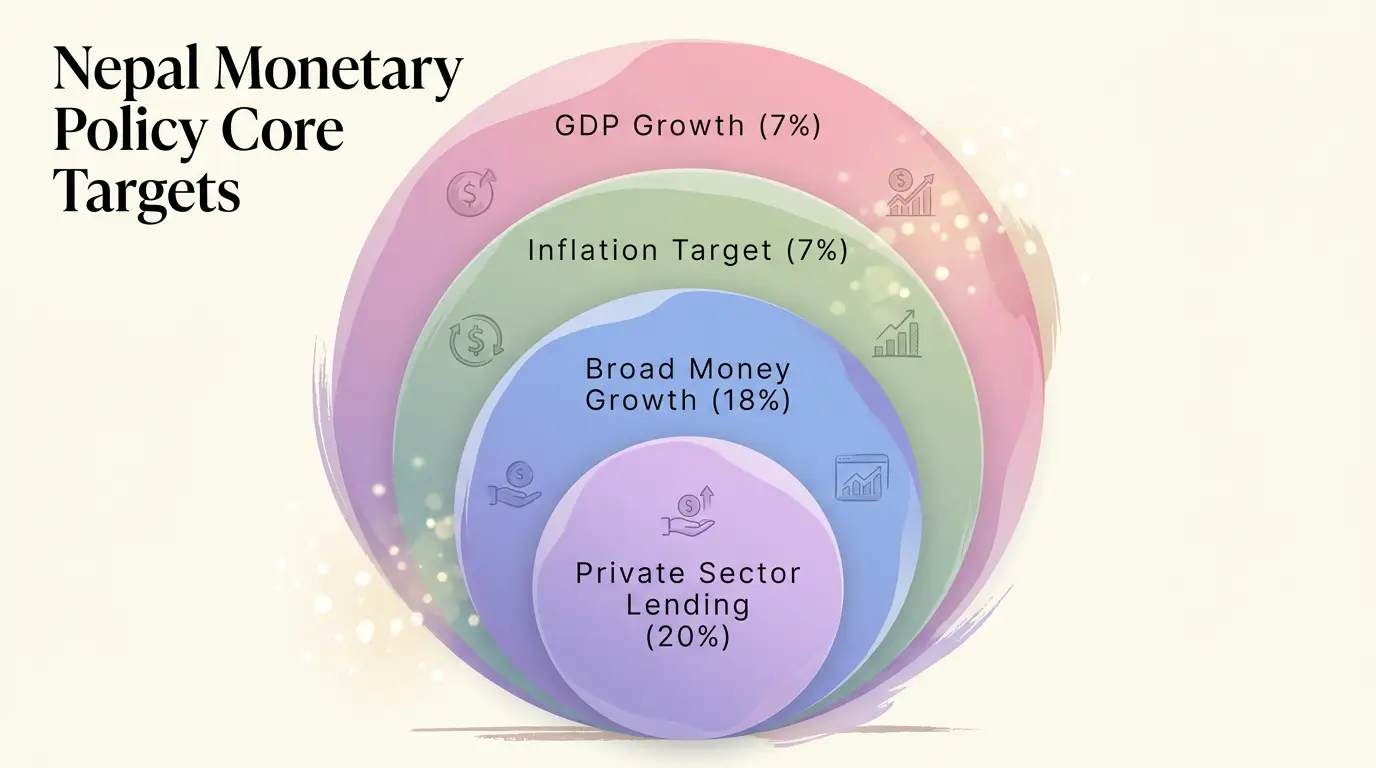 Nepal Monetary Policy Core Targets

GDP Growth (7%)

Inflation Target (7%)

Broad Money Growth (18%)

Private Sector Lending (20%)